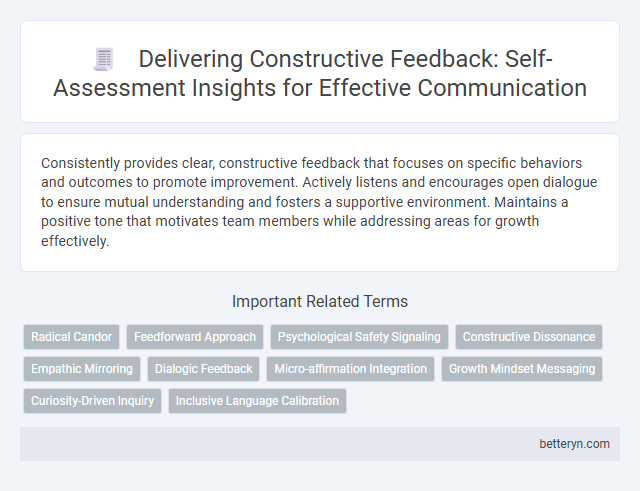 Delivering Constructive Feedback: Self-Assessment Insights for Effective Communication

Consistently provides clear, constructive feedback that focuses on specific behaviors and outcomes to promote improvement. Actively listens and encourages open dialogue to ensure mutual understanding and fosters a supportive environment. Maintains a positive tone that motivates team members while addressing areas for growth effectively.

Important Related Terms

Radical Candor
Feedforward Approach
Psychological Safety Signaling
Constructive Dissonance
Empathic Mirroring
Dialogic Feedback
Micro-affirmation Integration
Growth Mindset Messaging
Curiosity-Driven Inquiry
Inclusive Language Calibration

betteryn.com